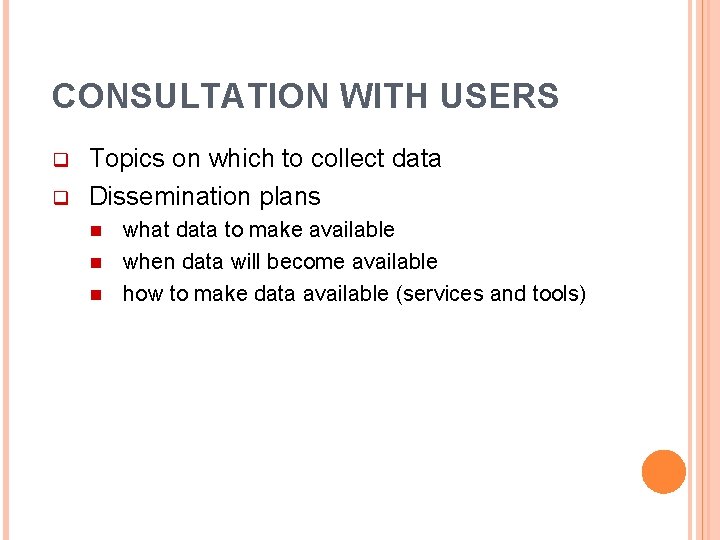 CONSULTATION WITH USERS

- Topics on which to collect data
- Dissemination plans
  - what data to make available
  - when data will become available
  - how to make data available (services and tools)